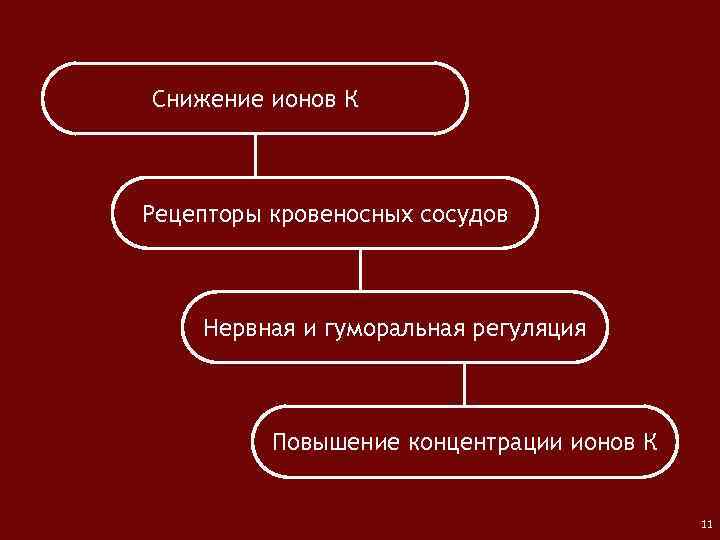 Снижение ионов К

Рецепторы кровеносных сосудов

Нервная и гуморальная регуляция

Повышение концентрации ионов К

11